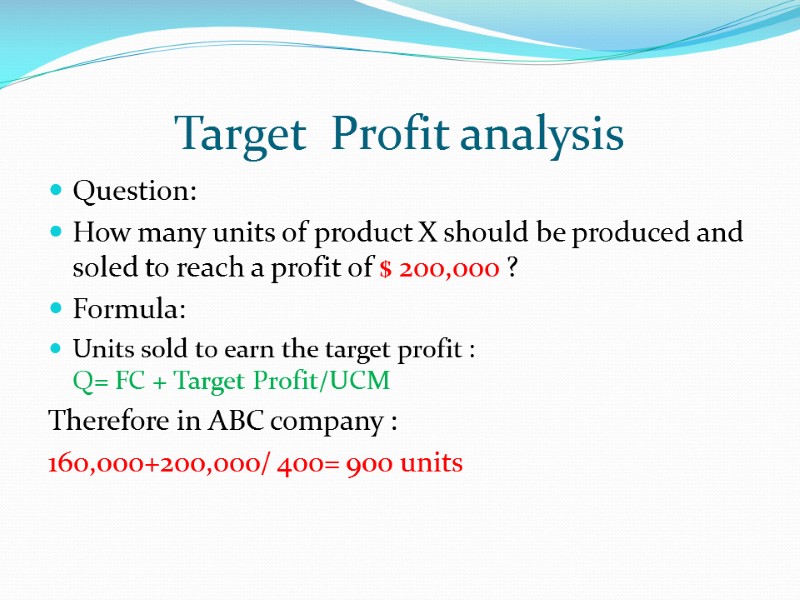 Target Profit analysis

- Question:
- How many units of product X should be produced and soled to reach a profit of $ 200,000 ?
- Formula:
- Units sold to earn the target profit : Q= FC + Target Profit/UCM

Therefore in ABC company :

160,000+200,000/ 400= 900 units